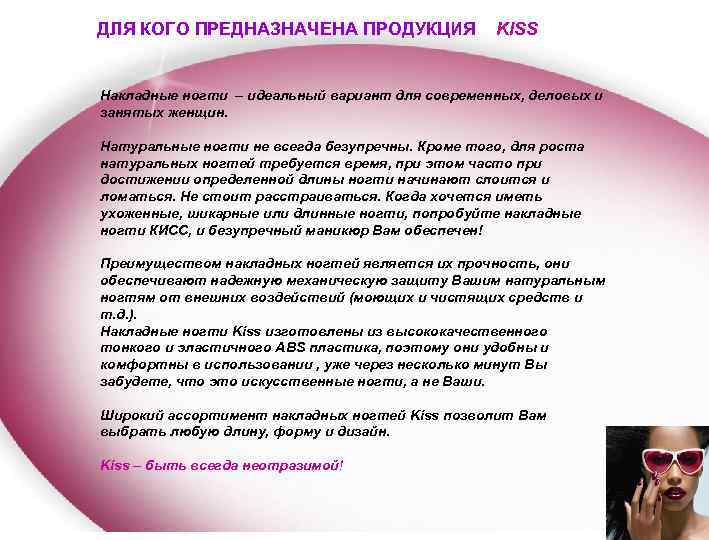 ДЛЯ КОГО ПРЕДНАЗНАЧЕНА ПРОДУКЦИЯ KISS

Накладные ногти – идеальный вариант для современных, деловых и занятых женщин.

Натуральные ногти не всегда безупречны. Кроме того, для роста натуральных ногтей требуется время, при этом часто при достижении определенной длины ногти начинают слоится и ломаться. Не стоит расстраиваться. Когда хочется иметь ухоженные, шикарные или длинные ногти, попробуйте накладные ногти КИСС, и безупречный маникюр Вам обеспечен!

Преимуществом накладных ногтей является их прочность, они обеспечивают надежную механическую защиту Вашим натуральным ногтям от внешних воздействий (моющих и чистящих средств и т.д.).
Накладные ногти Kiss изготовлены из высококачественного тонкого и эластичного ABS пластика, поэтому они удобны и комфортны в использовании , уже через несколько минут Вы забудете, что это искусственные ногти, а не Ваши.

Широкий ассортимент накладных ногтей Kiss позволит Вам выбрать любую длину, форму и дизайн.

Kiss – быть всегда неотразимой!